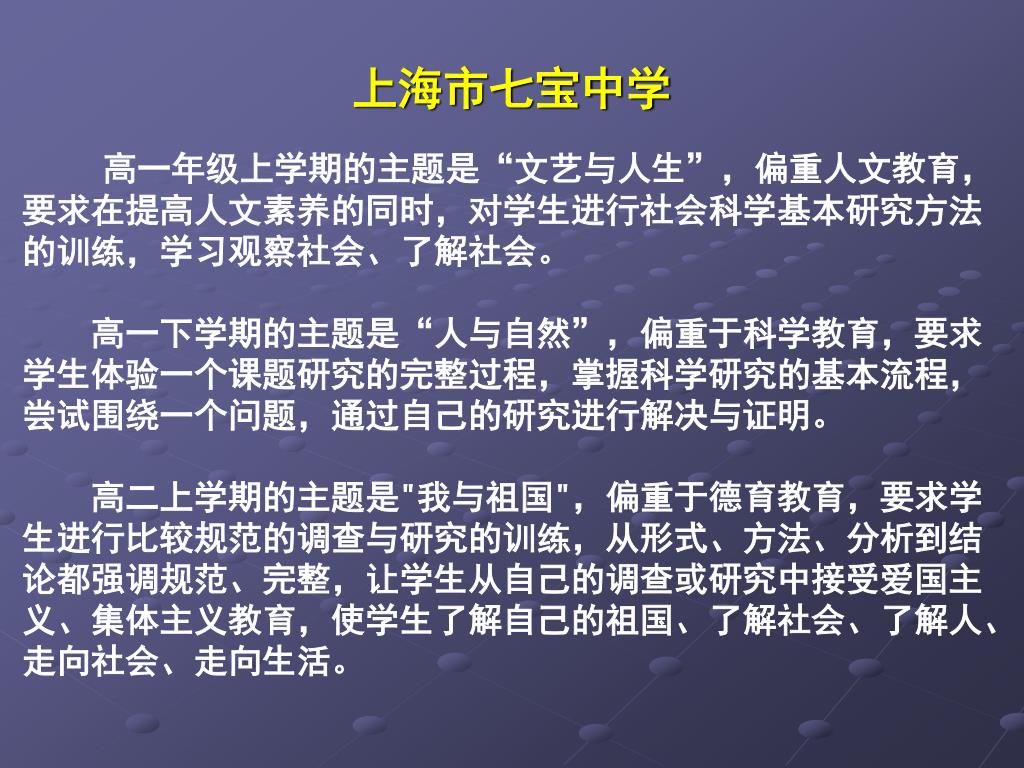 上海市七宝中学

高一年级上学期的主题是“文艺与人生”，偏重人文教育，要求在提高人文素养的同时，对学生进行社会科学基本研究方法的训练，学习观察社会、了解社会。

高一下学期的主题是“人与自然”，偏重于科学教育，要求学生体验一个课题研究的完整过程，掌握科学研究的基本流程，尝试围绕一个问题，通过自己的研究进行解决与证明。

高二上学期的主题是"我与祖国"，偏重于德育教育，要求学生进行比较规范的调查与研究的训练，从形式、方法、分析到结论都强调规范、完整，让学生从自己的调查或研究中接受爱国主义、集体主义教育，使学生了解自己的祖国、了解社会、了解人、走向社会、走向生活。